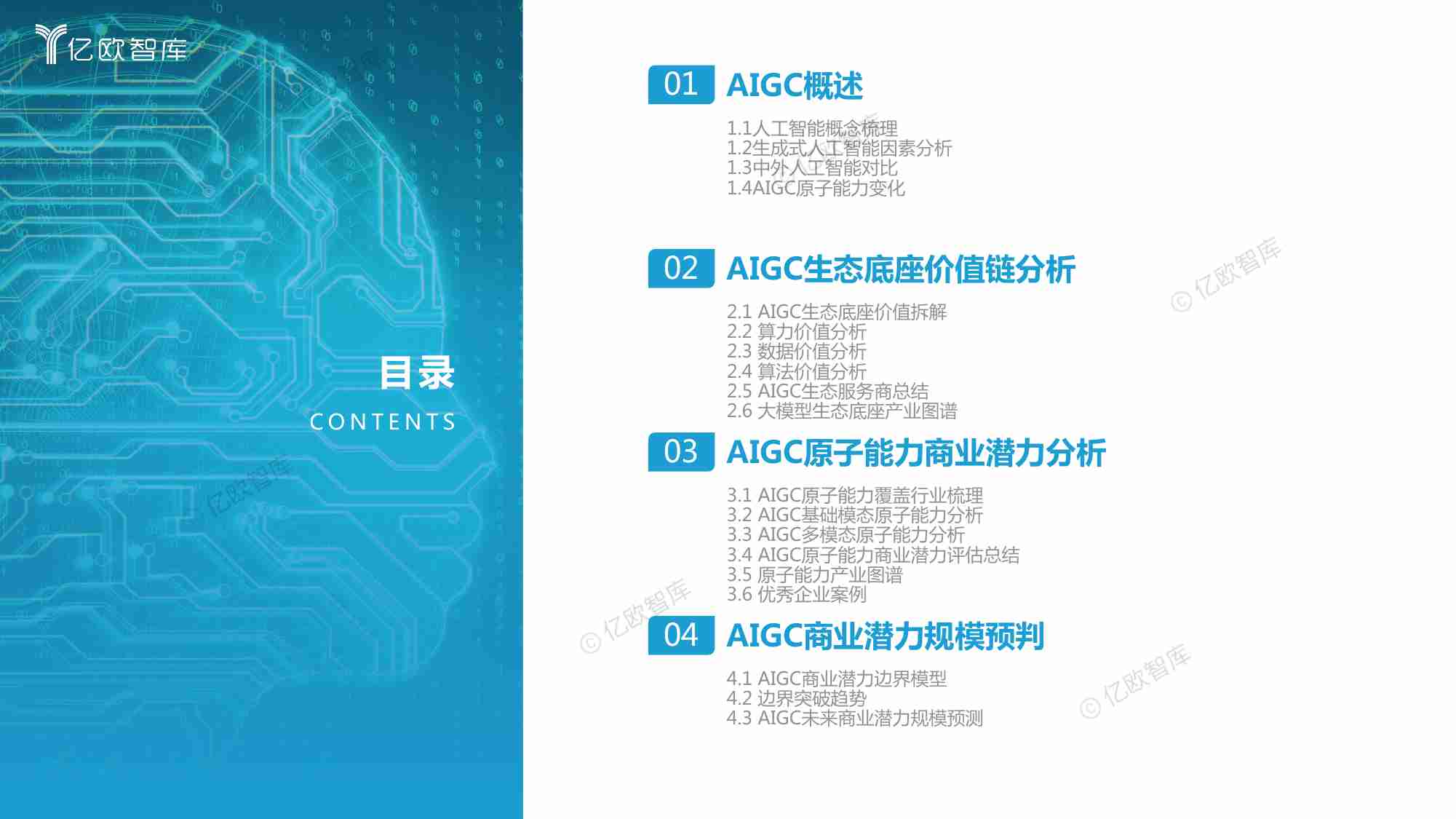 亿欧智库

目录

CONTENTS

01 AIGC概述

1.1人工智能概念梳理
1.2生成式人工智能因素分析
1.3中外人工智能对比
1.4AIGC原子能力变化

02 AIGC生态底座价值链分析

2.1 AIGC生态底座价值拆解
2.2 算力价值分析
2.3 数据价值分析
2.4 算法价值分析
2.5 AIGC生态服务商总结
2.6 大模型生态底座产业图谱

03 AIGC原子能力商业潜力分析

3.1 AIGC原子能力覆盖行业梳理
3.2 AIGC基础模态原子能力分析
3.3 AIGC多模态原子能力分析
3.4 AIGC原子能力商业潜力评估总结
3.5 原子能力产业图谱
3.6 优秀企业案例

04 AIGC商业潜力规模预判

4.1 AIGC商业潜力边界模型
4.2 边界突破趋势
4.3 AIGC未来商业潜力规模预测

© 亿欧智库
© 亿欧智库
© 亿欧智库
亿欧智库